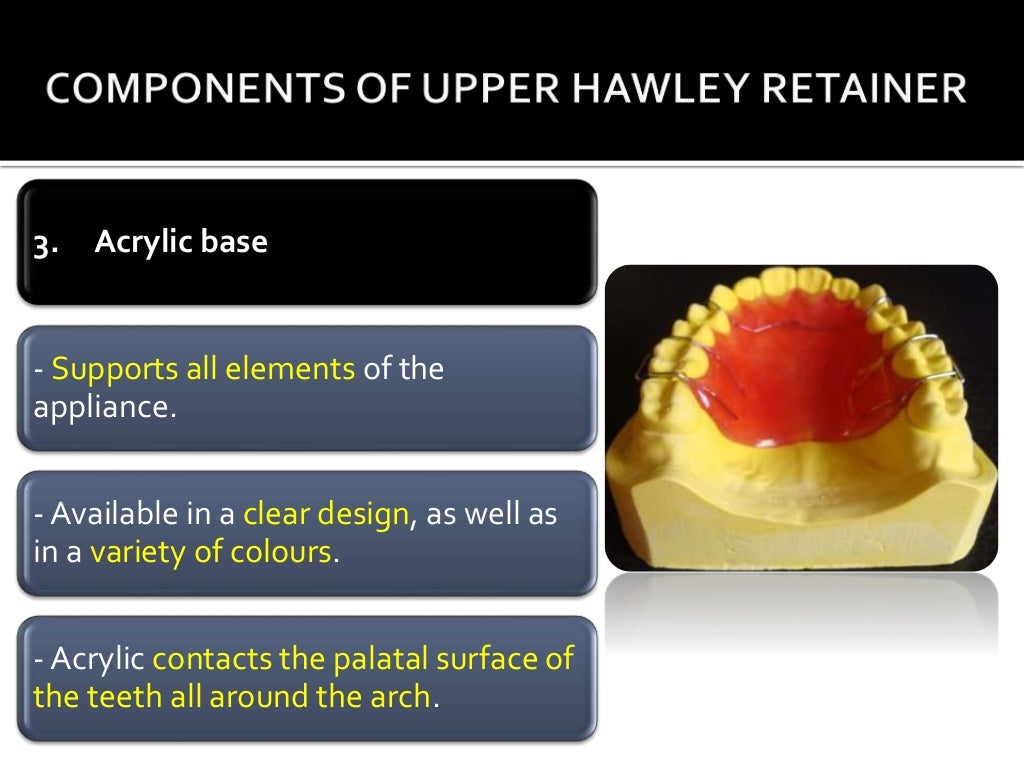 COMPONENTS OF UPPER HAWLEY RETAINER

3. Acrylic base

- Supports all elements of the appliance.

- Available in a clear design, as well as in a variety of colours.

- Acrylic contacts the palatal surface of the teeth all around the arch.